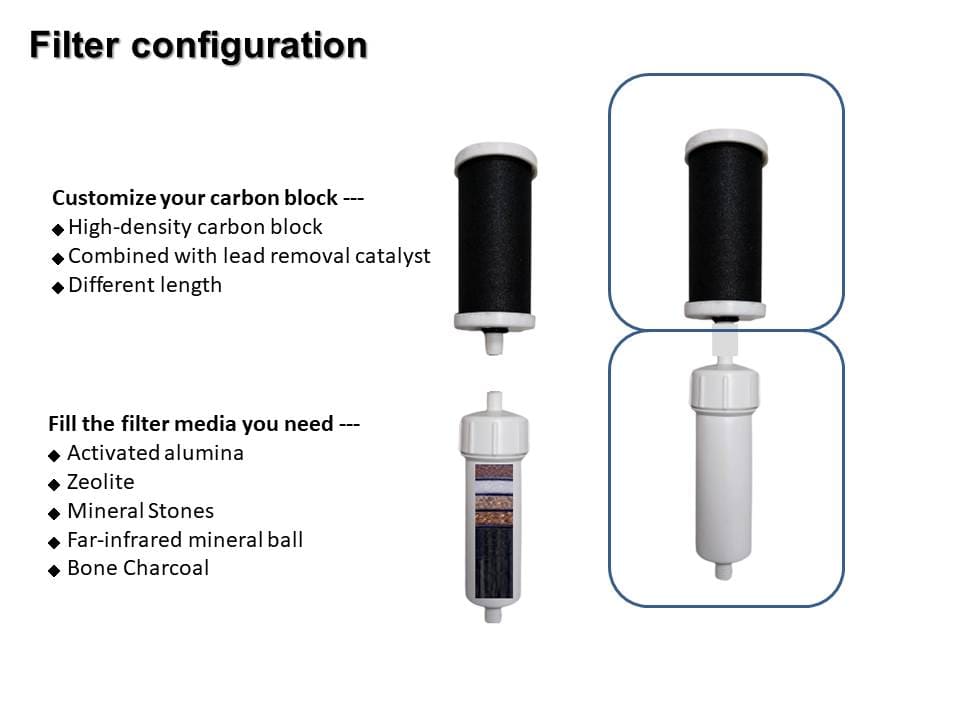 Filter configuration

Customize your carbon block ---
◆ High-density carbon block
◆ Combined with lead removal catalyst
◆ Different length

Fill the filter media you need ---
◆ Activated alumina
◆ Zeolite
◆ Mineral Stones
◆ Far-infrared mineral ball
◆ Bone Charcoal